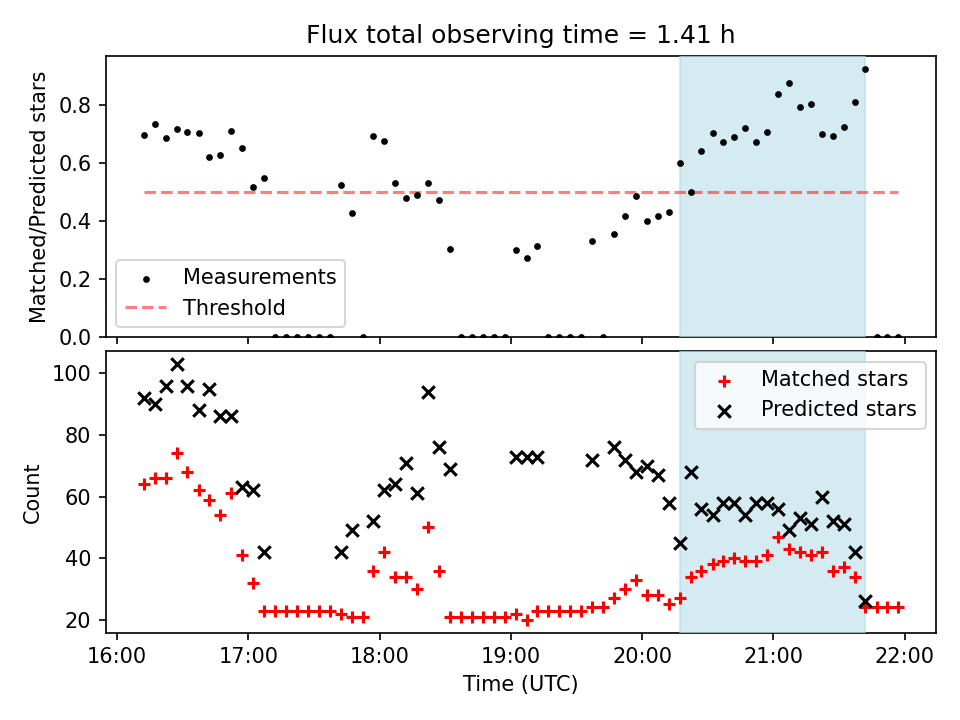 Flux total observing time = 1.41 h

Matched/Predicted stars

0.8
0.6
0.4
0.2
0.0

Measurements
Threshold

Count

100
80
60
40
20

Matched stars
Predicted stars

16:00
17:00
18:00
19:00
20:00
21:00
22:00

Time (UTC)